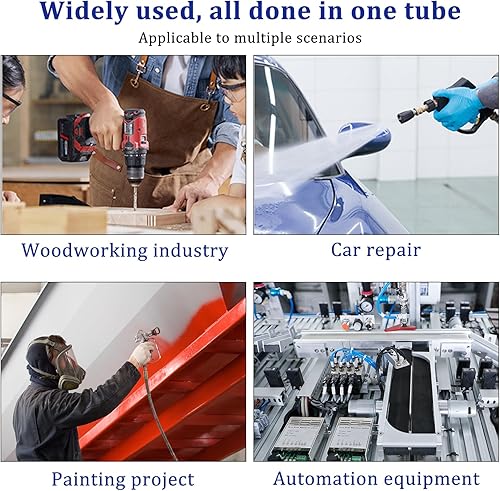 Widely used, all done in one tube
Applicable to multiple scenarios

Woodworking industry

Car repair

Painting project

Automation equipment